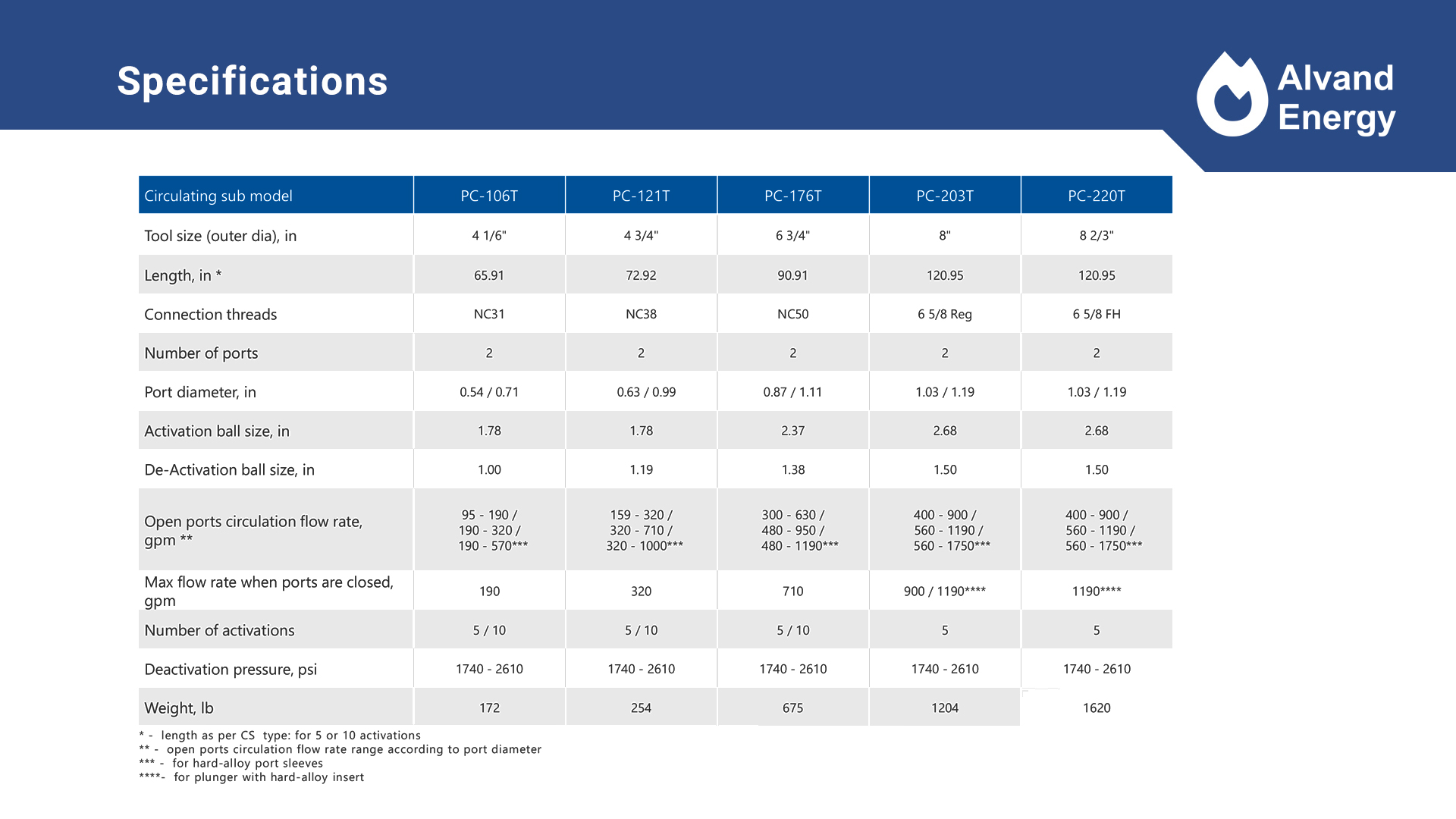 Specifications

Alvand Energy

| Circulating sub model | PC-106T | PC-121T | PC-176T | PC-203T | PC-220T |
|---|---|---|---|---|---|
| Tool size (outer dia), in | 4 1/6" | 4 3/4" | 6 3/4" | 8" | 8 2/3" |
| Length, in * | 65.91 | 72.92 | 90.91 | 120.95 | 120.95 |
| Connection threads | NC31 | NC38 | NC50 | 6 5/8 Reg | 6 5/8 FH |
| Number of ports | 2 | 2 | 2 | 2 | 2 |
| Port diameter, in | 0.54 / 0.71 | 0.63 / 0.99 | 0.87 / 1.11 | 1.03 / 1.19 | 1.03 / 1.19 |
| Activation ball size, in | 1.78 | 1.78 | 2.37 | 2.68 | 2.68 |
| De-Activation ball size, in | 1.00 | 1.19 | 1.38 | 1.50 | 1.50 |
| Open ports circulation flow rate, gpm ** | 95 - 190 / 190 - 320 / 190 - 570*** | 159 - 320 / 320 - 710 / 320 - 1000*** | 300 - 630 / 480 - 950 / 480 - 1190*** | 400 - 900 / 560 - 1190 / 560 - 1750*** | 400 - 900 / 560 - 1190 / 560 - 1750*** |
| Max flow rate when ports are closed, gpm | 190 | 320 | 710 | 900 / 1190**** | 1190**** |
| Number of activations | 5 / 10 | 5 / 10 | 5 / 10 | 5 | 5 |
| Deactivation pressure, psi | 1740 - 2610 | 1740 - 2610 | 1740 - 2610 | 1740 - 2610 | 1740 - 2610 |
| Weight, lb | 172 | 254 | 675 | 1204 | 1620 |

* - length as per CS type: for 5 or 10 activations
** - open ports circulation flow rate range according to port diameter
*** - for hard-alloy port sleeves
****- for plunger with hard-alloy insert